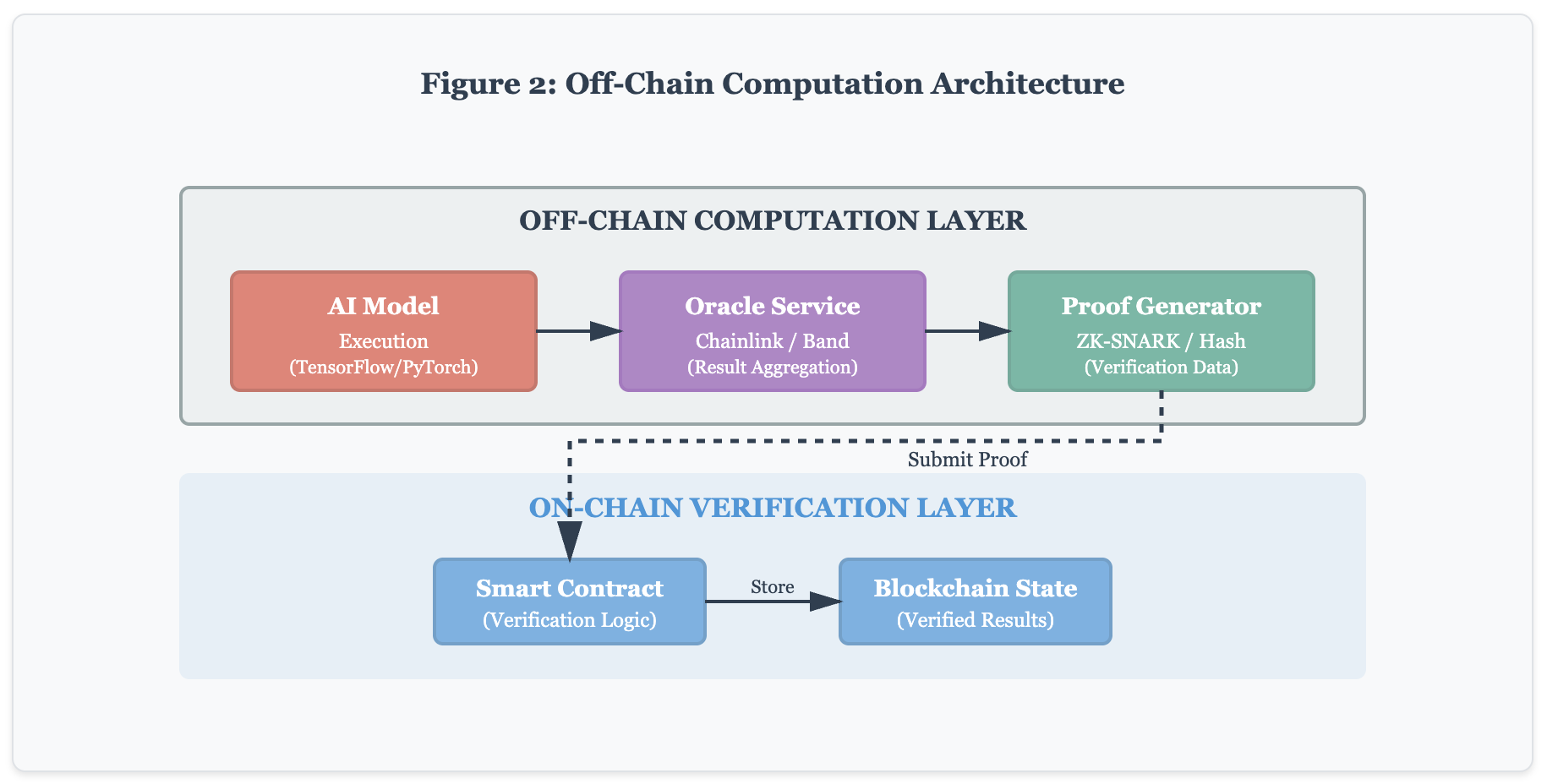 Figure 2: Off-Chain Computation Architecture

OFF-CHAIN COMPUTATION LAYER

AI Model
Execution
(TensorFlow/PyTorch)

Oracle Service
Chainlink / Band
(Result Aggregation)

Proof Generator
ZK-SNARK / Hash
(Verification Data)

Submit Proof

ON-CHAIN VERIFICATION LAYER

Smart Contract
(Verification Logic)

Store

Blockchain State
(Verified Results)